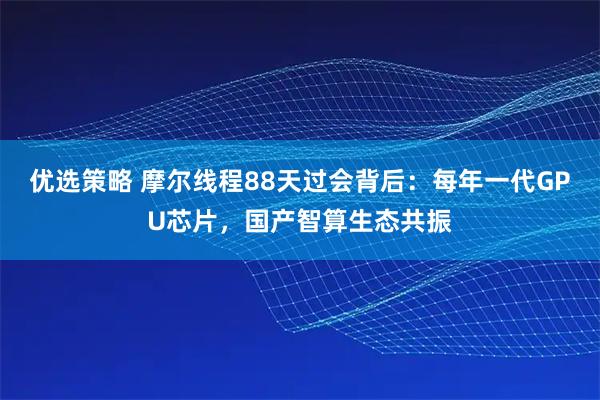 优选策略 摩尔线程88天过会背后：每年一代GPU芯片，国产智算生态共振